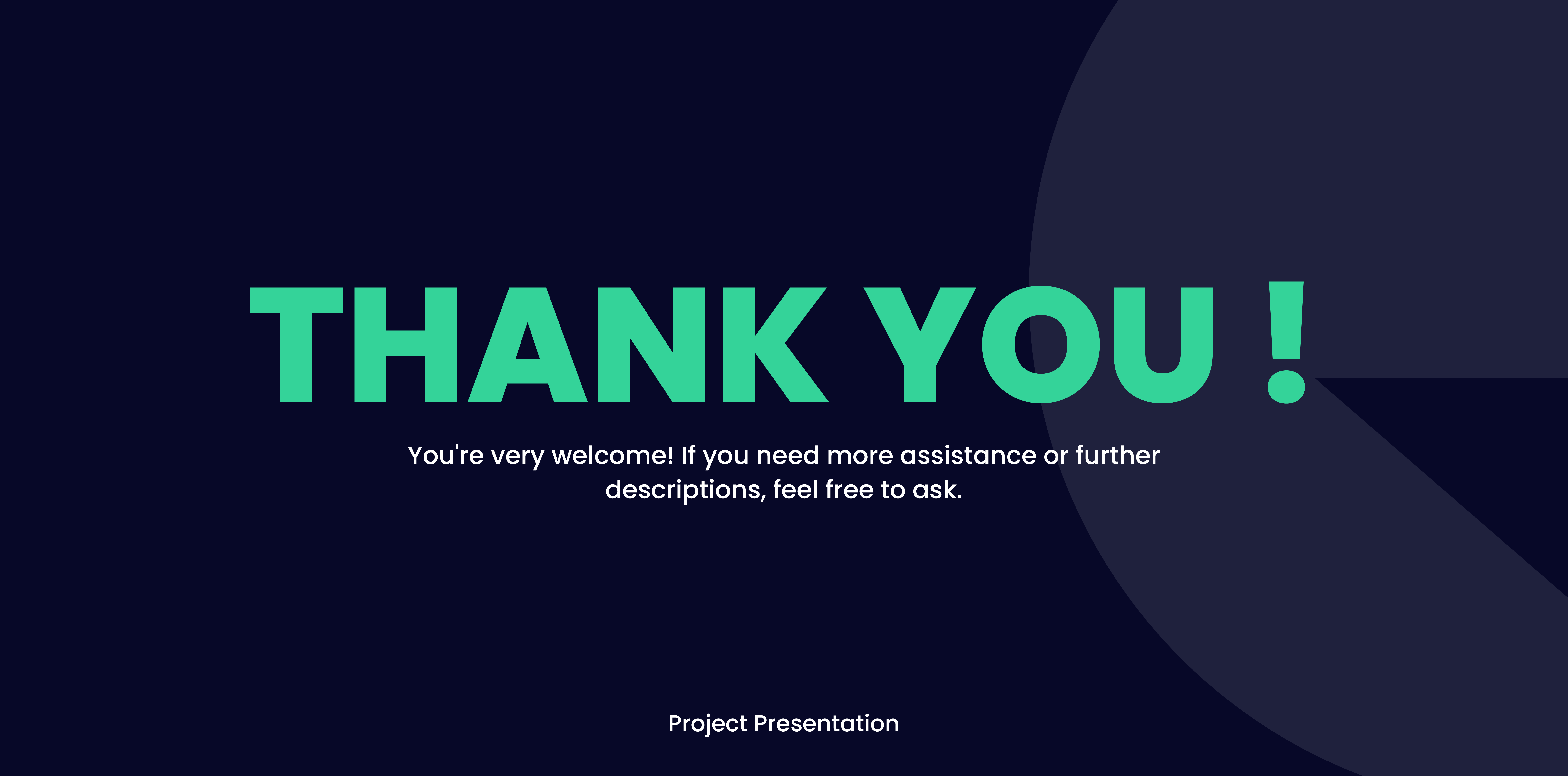 THANK YOU !

You're very welcome! If you need more assistance or further descriptions, feel free to ask.

Project Presentation